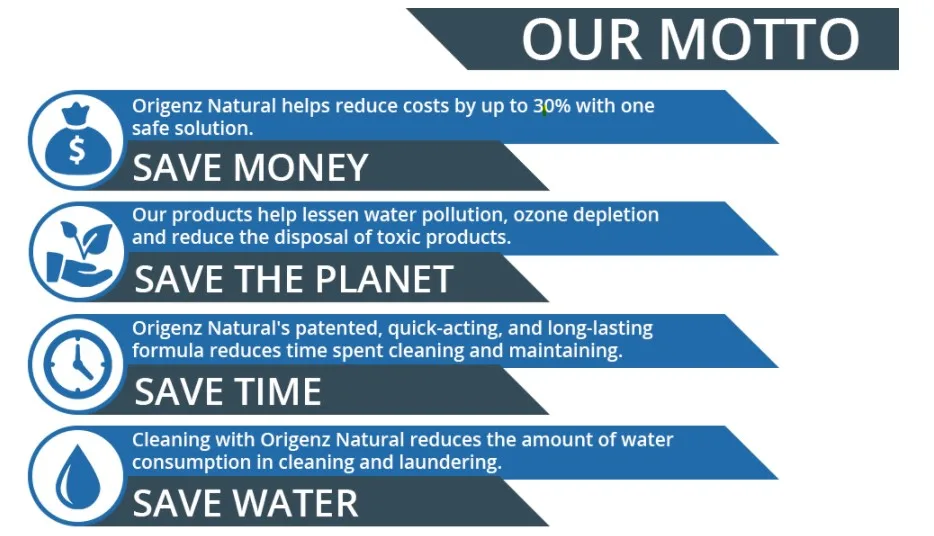 OUR MOTTO

$

Origenz Natural helps reduce costs by up to 30% with one safe solution.

SAVE MONEY

Our products help lessen water pollution, ozone depletion and reduce the disposal of toxic products.

SAVE THE PLANET

Origenz Natural's patented, quick-acting, and long-lasting formula reduces time spent cleaning and maintaining.

SAVE TIME

Cleaning with Origenz Natural reduces the amount of water consumption in cleaning and laundering.

SAVE WATER